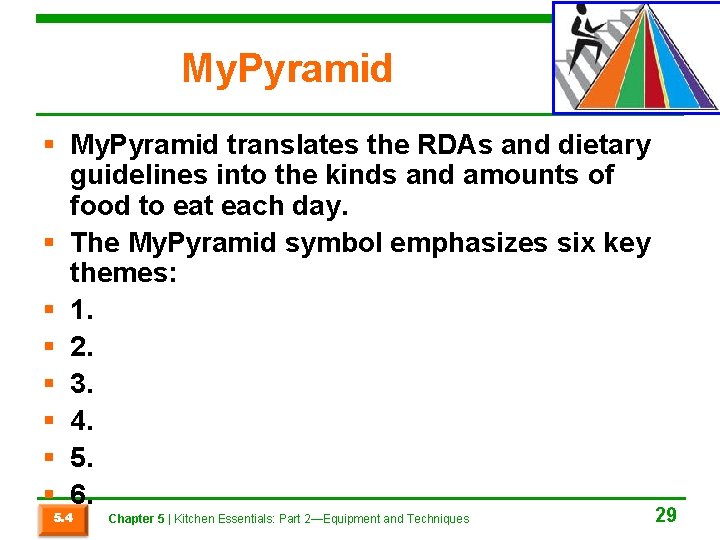 MyPyramid

- MyPyramid translates the RDAs and dietary guidelines into the kinds and amounts of food to eat each day.
- The MyPyramid symbol emphasizes six key themes:
- 1.
- 2.
- 3.
- 4.
- 5.
- 6.

5.4 Chapter 5 | Kitchen Essentials: Part 2—Equipment and Techniques 29